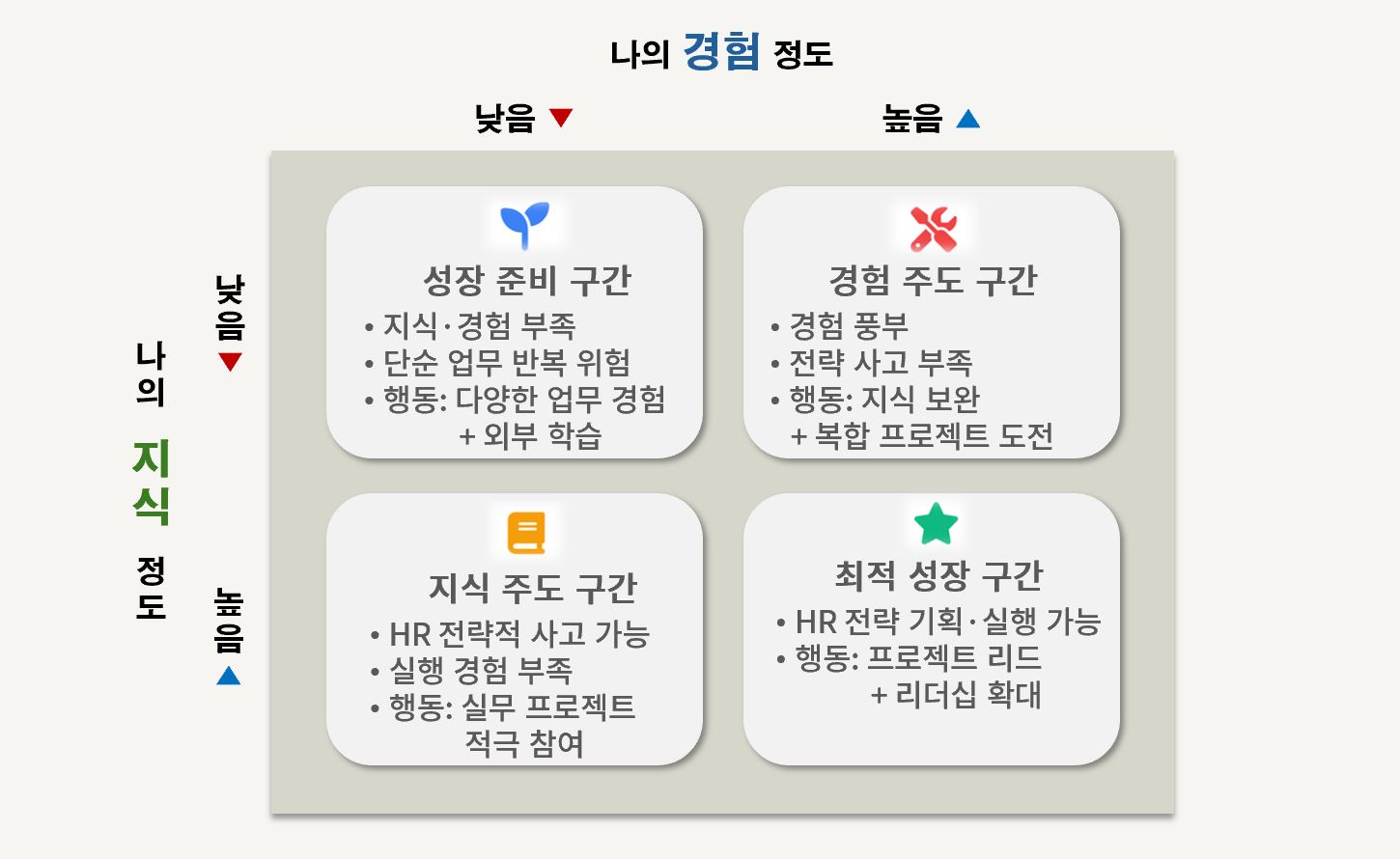 나의 경험 정도

낮음 ▼

높음 ▲

나의 지식 정도

낮음 ▼

높음 ▲

성장 준비 구간
• 지식·경험 부족
• 단순 업무 반복 위험
• 행동: 다양한 업무 경험 + 외부 학습

경험 주도 구간
• 경험 풍부
• 전략 사고 부족
• 행동: 지식 보완 + 복합 프로젝트 도전

지식 주도 구간
• HR 전략적 사고 가능
• 실행 경험 부족
• 행동: 실무 프로젝트 적극 참여

최적 성장 구간
• HR 전략 기획·실행 가능
• 행동: 프로젝트 리드 + 리더십 확대